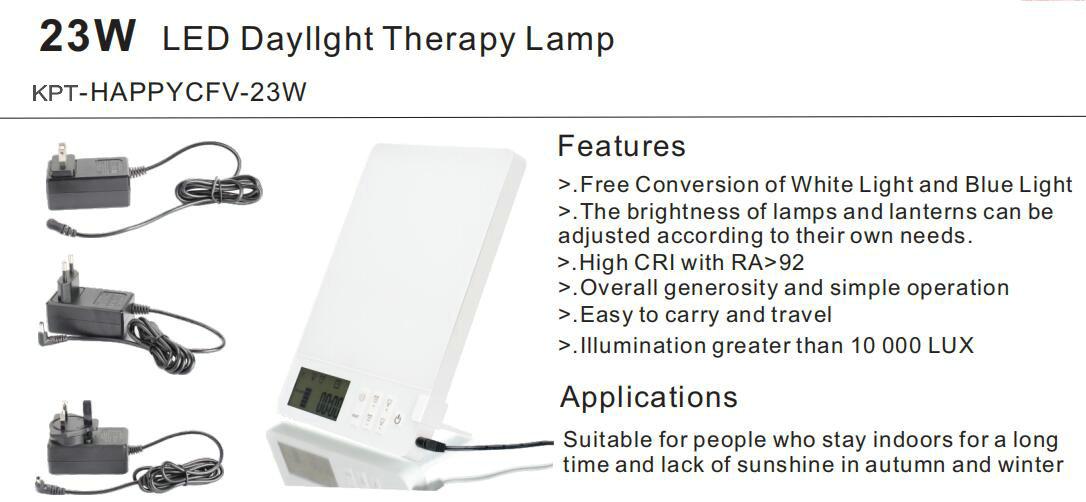 23W LED Dayllght Therapy Lamp

KPT-HAPPYCFV-23W

Features

>.Free Conversion of White Light and Blue Light
>.The brightness of lamps and lanterns can be adjusted according to their own needs.
>.High CRI with RA>92
>.Overall generosity and simple operation
>.Easy to carry and travel
>.Illumination greater than 10 000 LUX

Applications

Suitable for people who stay indoors for a long time and lack of sunshine in autumn and winter